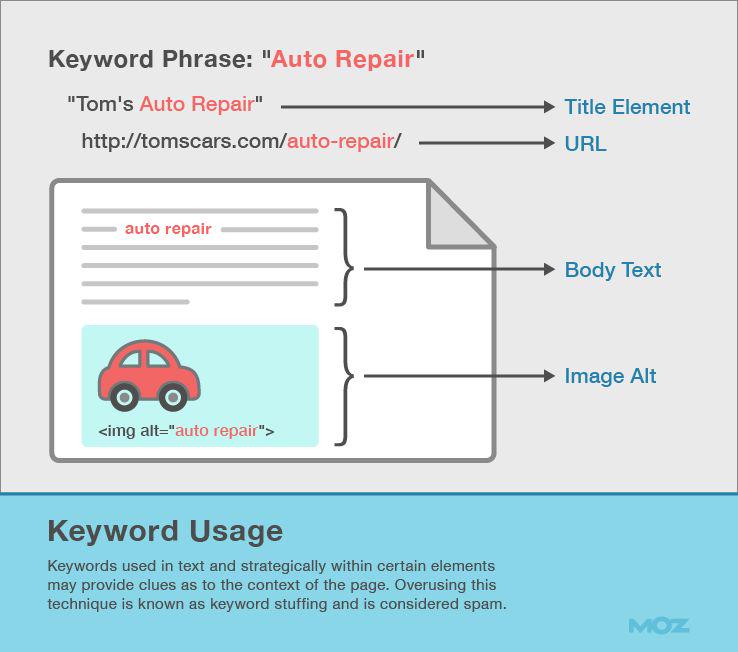 Keyword Phrase: "Auto Repair"

"Tom's Auto Repair" Title Element

http://tomscars.com/auto-repair/ URL

auto repair

Body Text

<img alt="auto repair">

Image Alt

Keyword Usage

Keywords used in text and strategically within certain elements may provide clues as to the context of the page. Overusing this technique is known as keyword stuffing and is considered spam.

MOZ